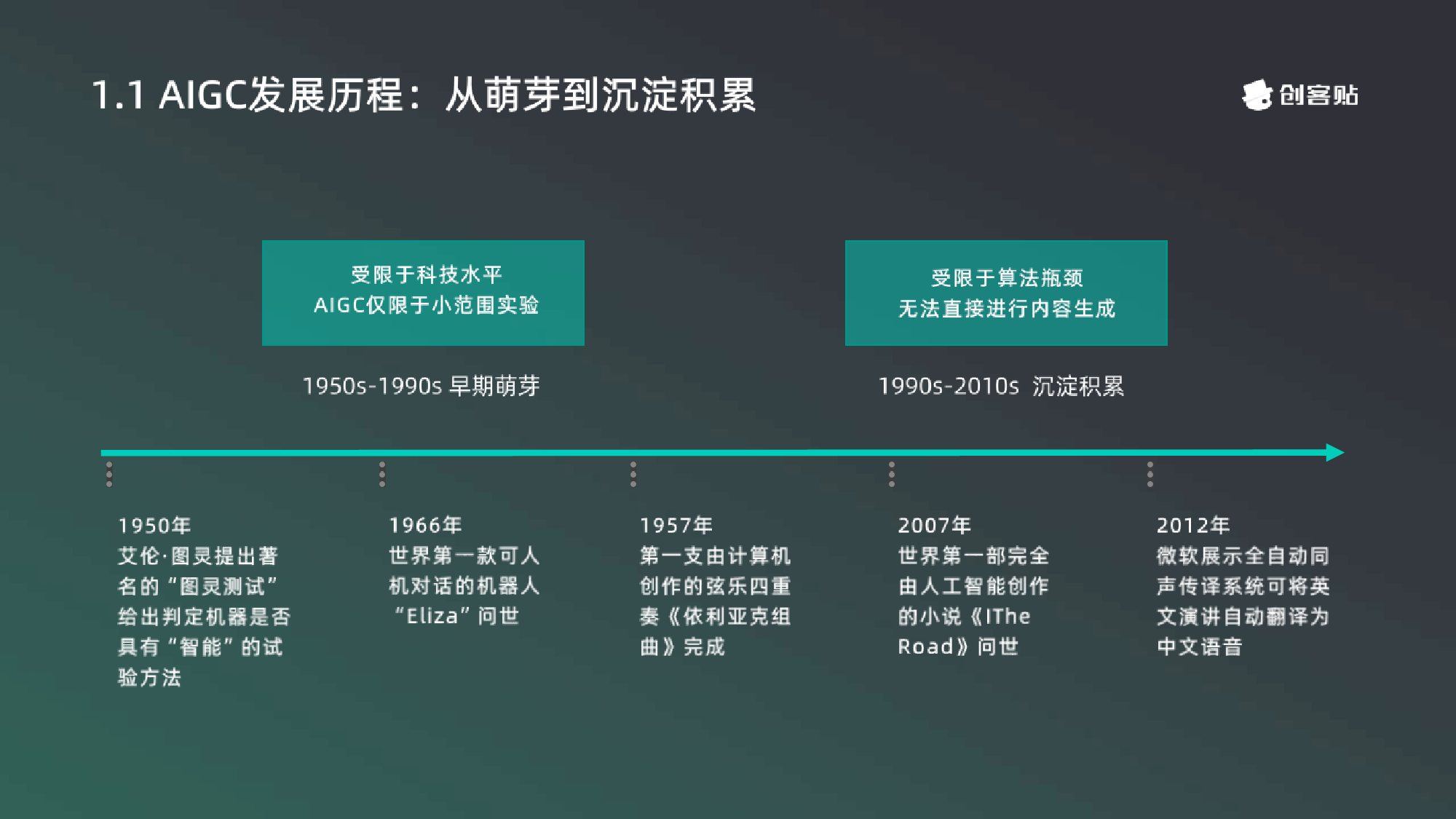 1.1 AIGC发展历程：从萌芽到沉淀积累

创客贴

受限于科技水平
AIGC仅限于小范围实验

1950s-1990s 早期萌芽

受限于算法瓶颈
无法直接进行内容生成

1990s-2010s 沉淀积累

1950年
艾伦·图灵提出著名的“图灵测试”给出判定机器是否具有“智能”的试验方法

1966年
世界第一款可人机对话的机器人“Eliza”问世

1957年
第一支由计算机创作的弦乐四重奏《依利亚克组曲》完成

2007年
世界第一部完全由人工智能创作的小说《IThe Road》问世

2012年
微软展示全自动同声传译系统可将英文演讲自动翻译为中文语音